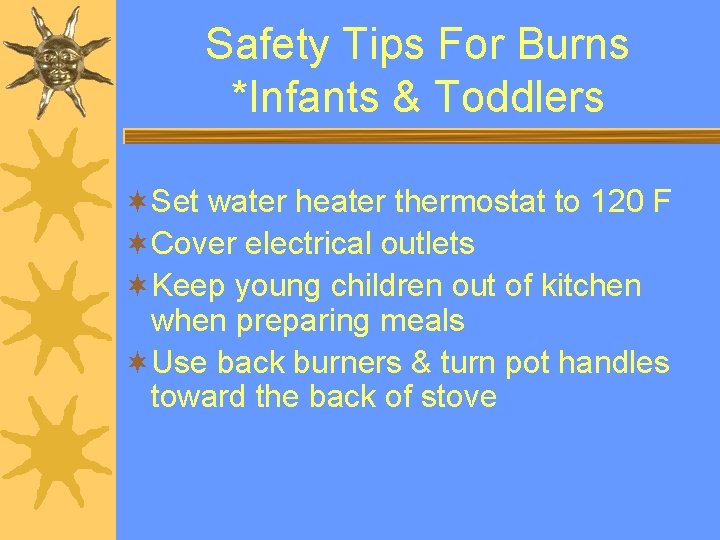 Safety Tips For Burns
*Infants & Toddlers

Set water heater thermostat to 120 F

Cover electrical outlets

Keep young children out of kitchen when preparing meals

Use back burners & turn pot handles toward the back of stove